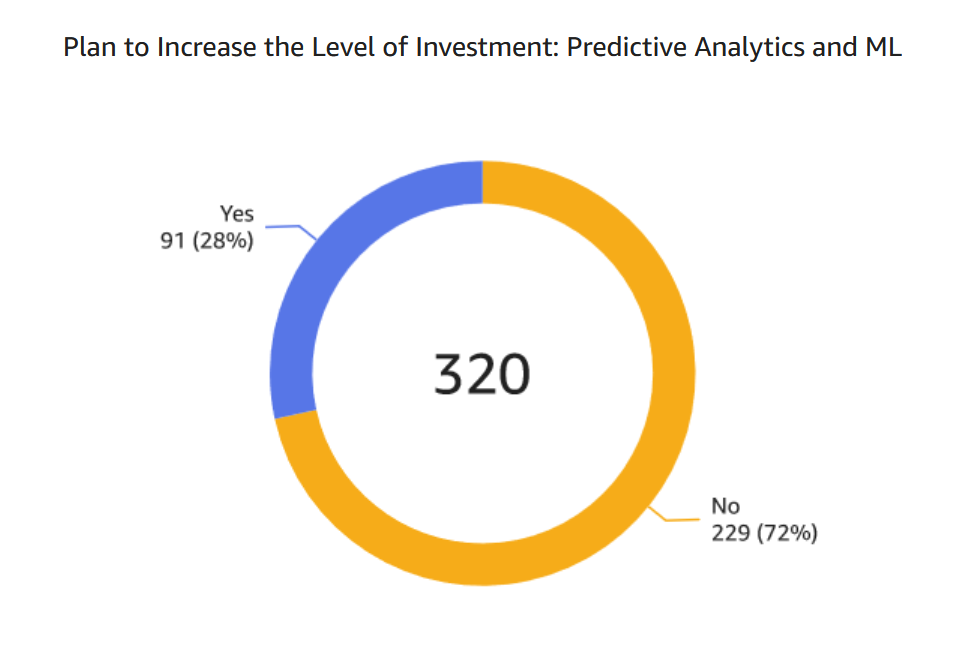 Plan to Increase the Level of Investment: Predictive Analytics and ML

Yes
91 (28%)

320

No
229 (72%)